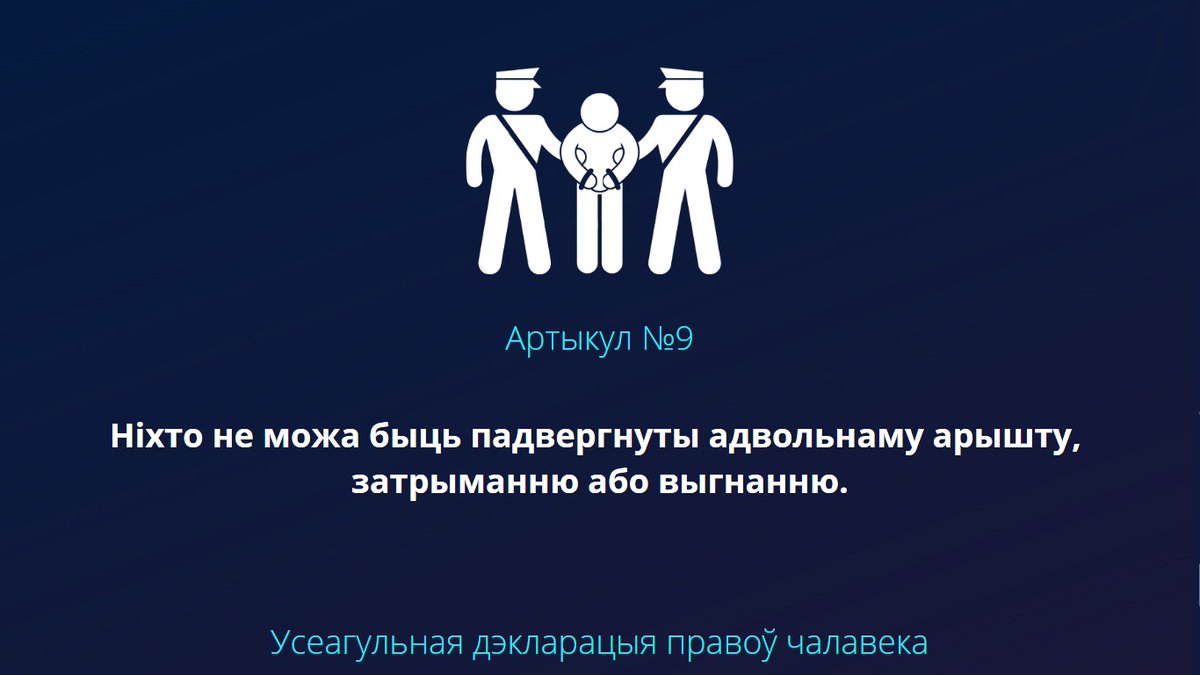 Артыкул №9

Ніхто не можа быць падвергнуты адвольнаму арышту, затрыманню або выгнанню.

Усеагульная дэкларацыя правоў чалавека